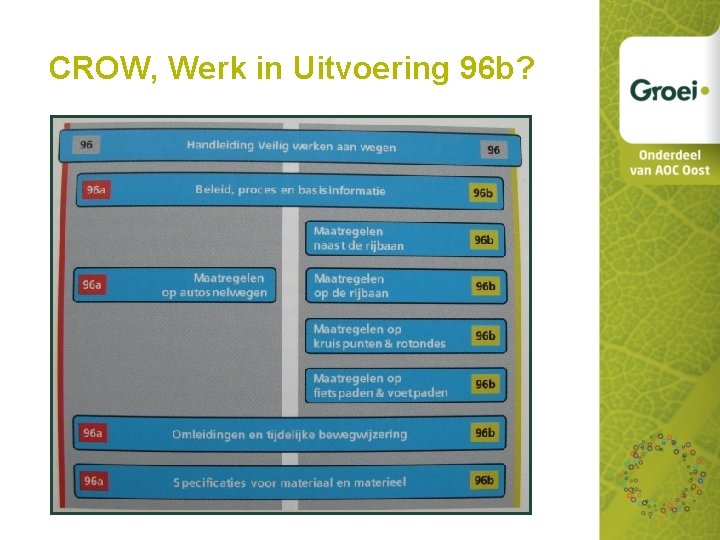 CROW, Werk in Uitvoering 96b?

96 Handleiding Veilig werken aan wegen 96

96a Beleid, proces en basisinformatie 96b

Maatregelen naast de rijbaan 96b

96a Maatregelen op autosnelwegen

Maatregelen op de rijbaan 96b

Maatregelen op kruispunten & rotondes 96b

Maatregelen op fietspaden & voetpaden 96b

96a Omleidingen en tijdelijke bewegwijzering 96b

96a Specificaties voor materiaal en materieel 96b

Groei

Onderdeel van AOC Oost